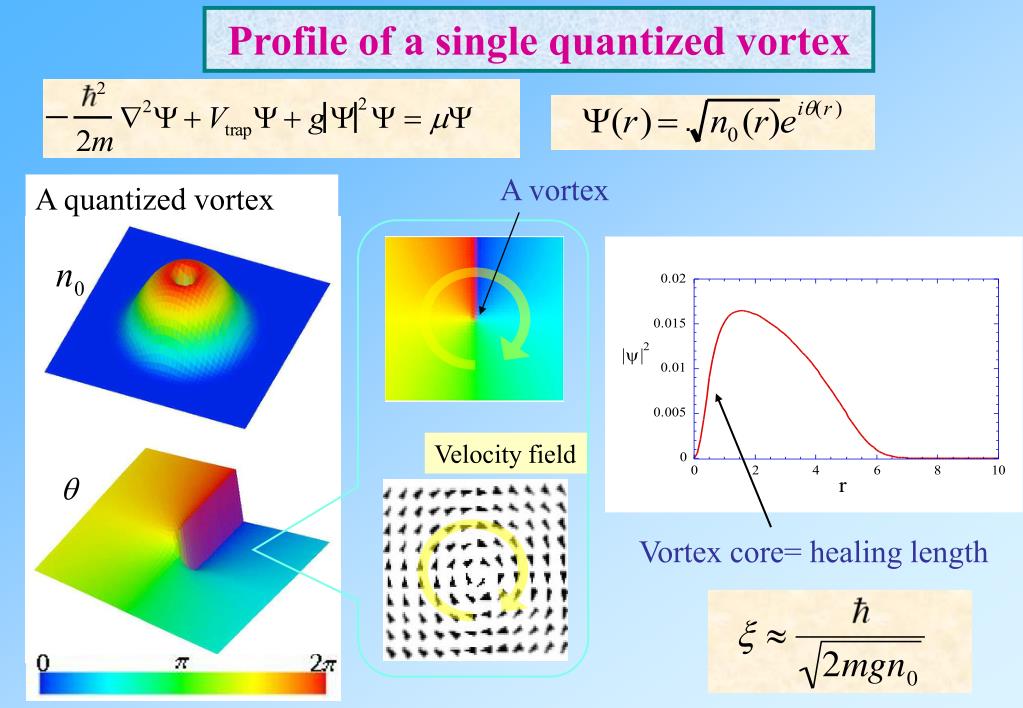 Profile of a single quantized vortex

$-\frac{\hbar^2}{2m}\nabla^2\Psi + V_{\text{trap}}\Psi + g|\Psi|^2\Psi = \mu\Psi$

$\Psi(r) = \sqrt{n_0(r)}e^{i\theta(r)}$

A quantized vortex

$n_0$

$\theta$

0 $\pi$ $2\pi$

A vortex

Velocity field

0.02
0.015
0.01
0.005
0
$|\psi|^2$
0 2 4 6 8 10
r

Vortex core= healing length

$\xi \approx \frac{\hbar}{\sqrt{2mgn_0}}$